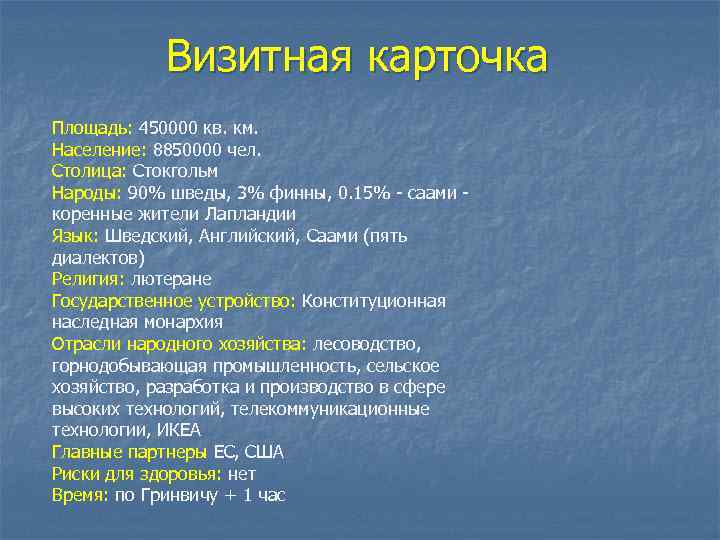 Визитная карточка

Площадь: 450000 кв. км.
Население: 8850000 чел.
Столица: Стокгольм
Народы: 90% шведы, 3% финны, 0.15% - саами - коренные жители Лапландии
Язык: Шведский, Английский, Саами (пять диалектов)
Религия: лютеране
Государственное устройство: Конституционная наследная монархия
Отрасли народного хозяйства: лесоводство, горнодобывающая промышленность, сельское хозяйство, разработка и производство в сфере высоких технологий, телекоммуникационные технологии, ИКЕА
Главные партнеры ЕС, США
Риски для здоровья: нет
Время: по Гринвичу + 1 час